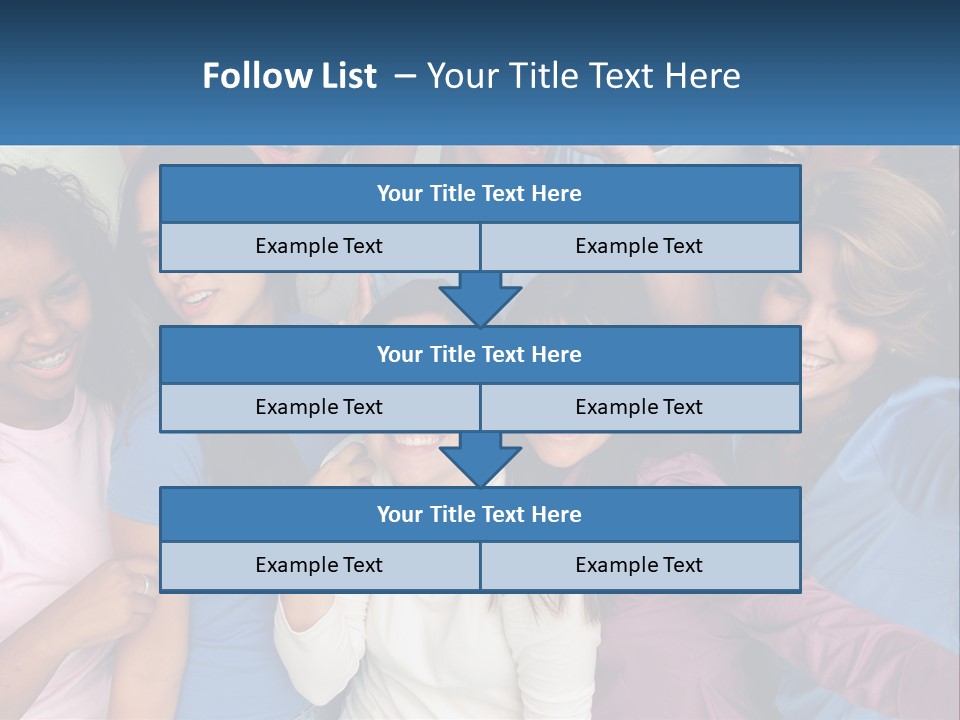 Follow List – Your Title Text Here

Your Title Text Here

Example Text

Example Text

Your Title Text Here

Example Text

Example Text

Your Title Text Here

Example Text

Example Text